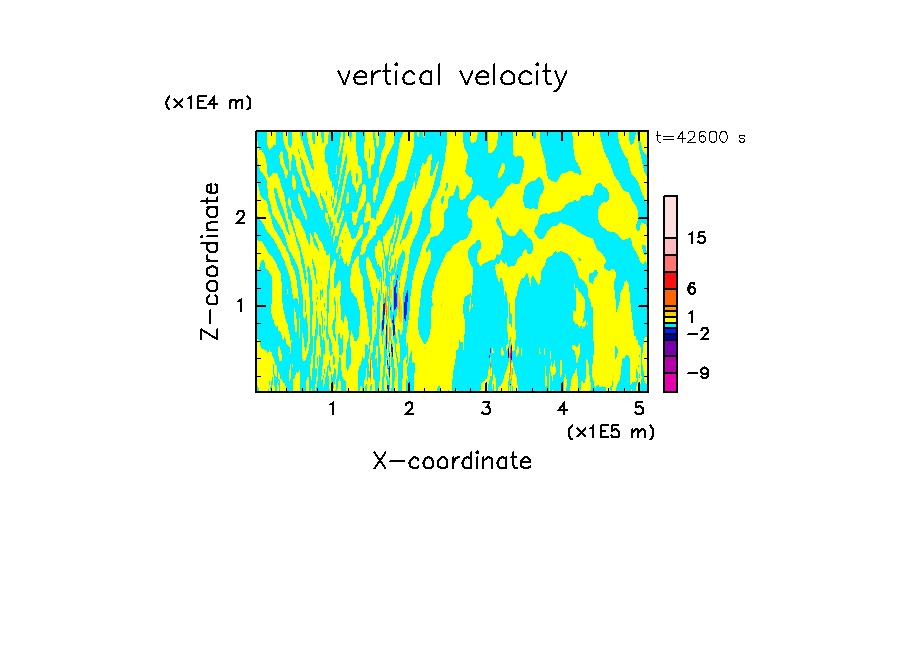 vertical velocity

(x1E4 m)

t=42600 s

Z-coordinate

2

1

15

6

1

−2

−9

1 2 3 4 5

(x1E5 m)

X-coordinate